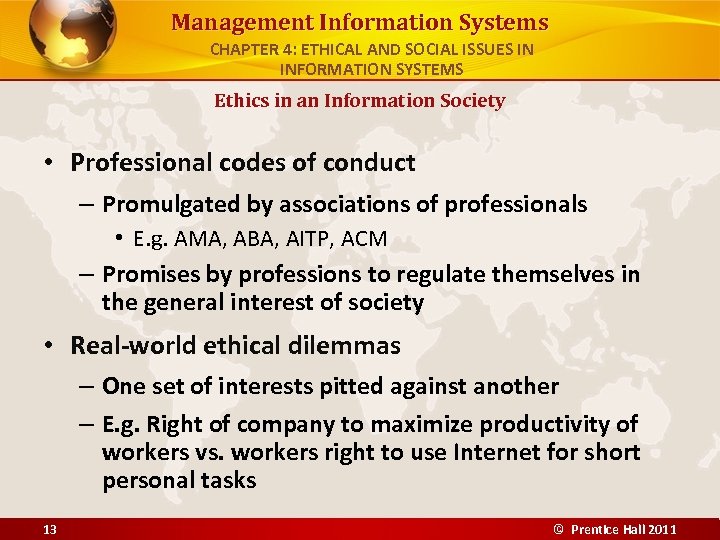 Management Information Systems
CHAPTER 4: ETHICAL AND SOCIAL ISSUES IN INFORMATION SYSTEMS

Ethics in an Information Society

• Professional codes of conduct
– Promulgated by associations of professionals
• E.g. AMA, ABA, AITP, ACM
– Promises by professions to regulate themselves in the general interest of society

• Real-world ethical dilemmas
– One set of interests pitted against another
– E.g. Right of company to maximize productivity of workers vs. workers right to use Internet for short personal tasks

13

© Prentice Hall 2011